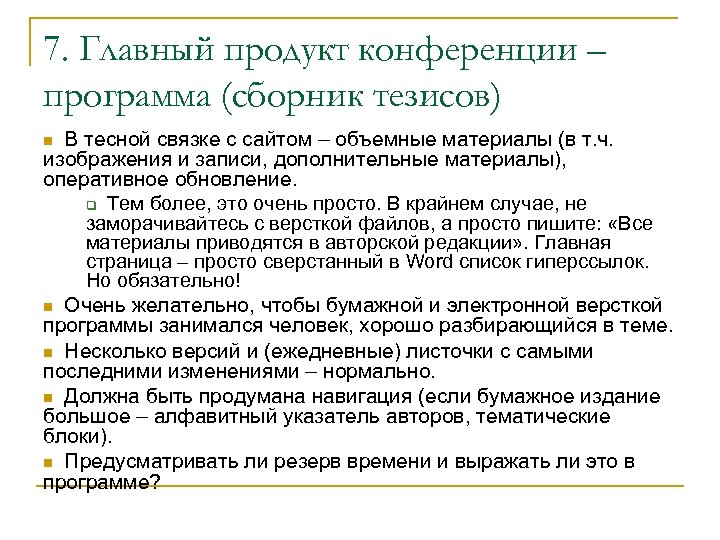 7. Главный продукт конференции – программа (сборник тезисов)

В тесной связке с сайтом – объемные материалы (в т.ч. изображения и записи, дополнительные материалы), оперативное обновление.

Тем более, это очень просто. В крайнем случае, не заморачивайтесь с версткой файлов, а просто пишите: «Все материалы приводятся в авторской редакции». Главная страница – просто сверстанный в Word список гиперссылок. Но обязательно!

Очень желательно, чтобы бумажной и электронной версткой программы занимался человек, хорошо разбирающийся в теме.

Несколько версий и (ежедневные) листочки с самыми последними изменениями – нормально.

Должна быть продумана навигация (если бумажное издание большое – алфавитный указатель авторов, тематические блоки).

Предусматривать ли резерв времени и выражать ли это в программе?